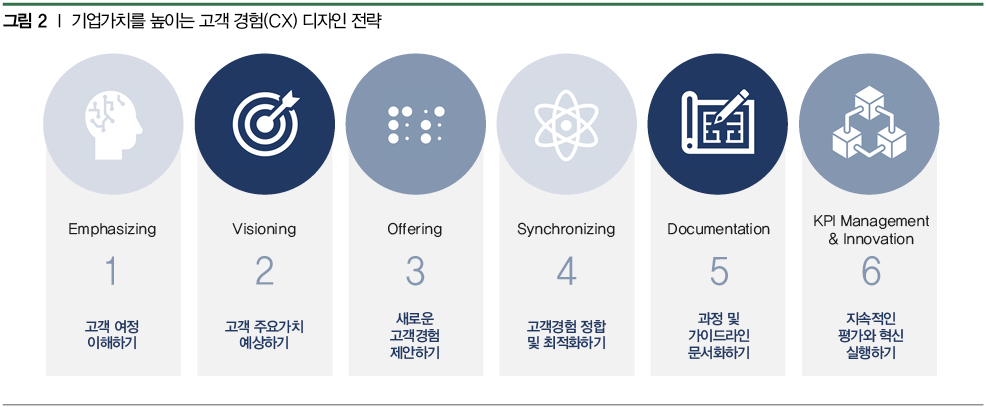 그림 2 | 기업가치를 높이는 고객 경험(CX) 디자인 전략

Emphasizing
1
고객 여정 이해하기

Visioning
2
고객 주요가치 예상하기

Offering
3
새로운 고객경험 제안하기

Synchronizing
4
고객경험 정합 및 최적화하기

Documentation
5
과정 및 가이드라인 문서화하기

KPI Management & Innovation
6
지속적인 평가와 혁신 실행하기